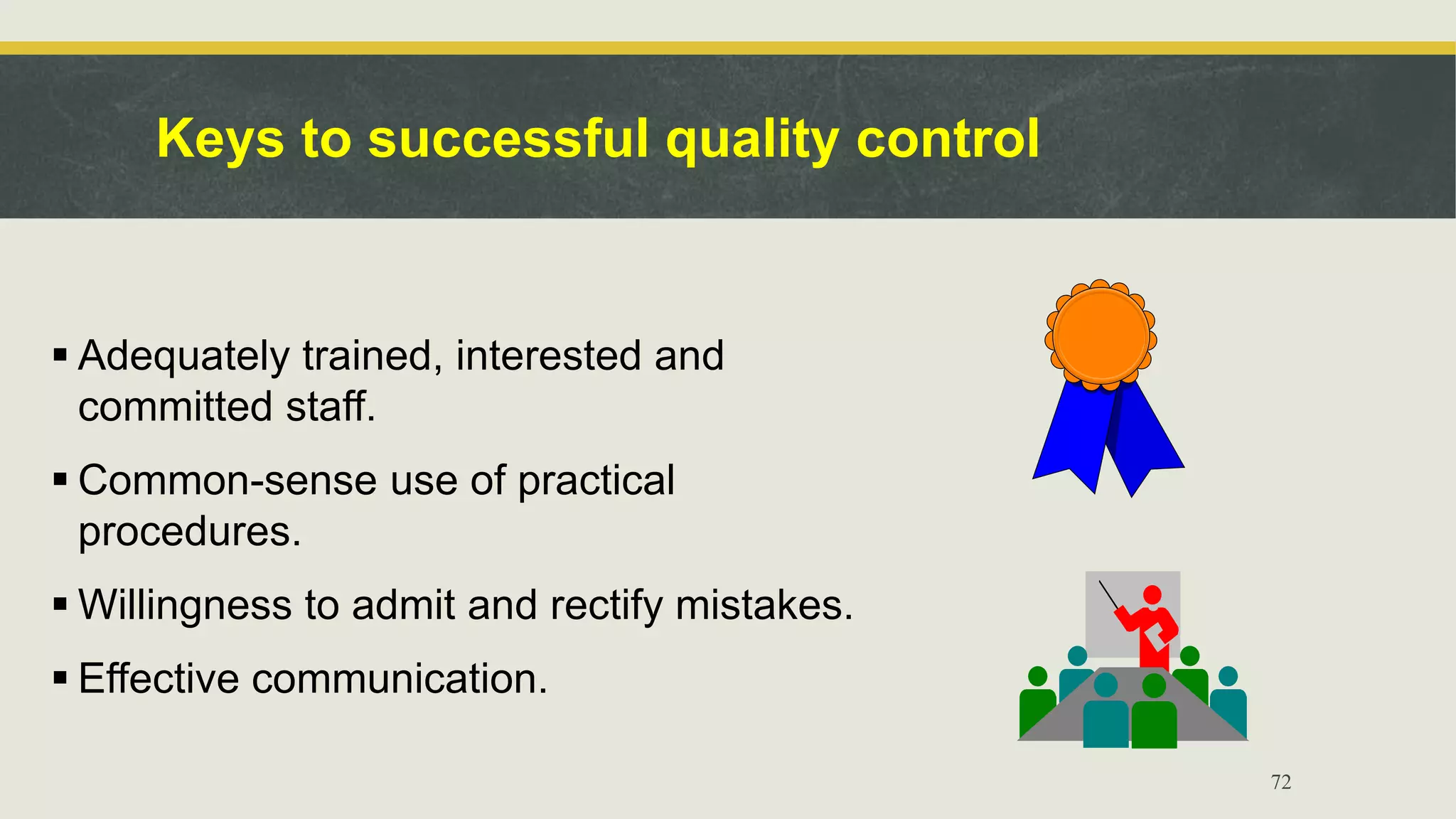 Keys to successful quality control

▪ Adequately trained, interested and committed staff.

▪ Common-sense use of practical procedures.

▪ Willingness to admit and rectify mistakes.

▪ Effective communication.

72